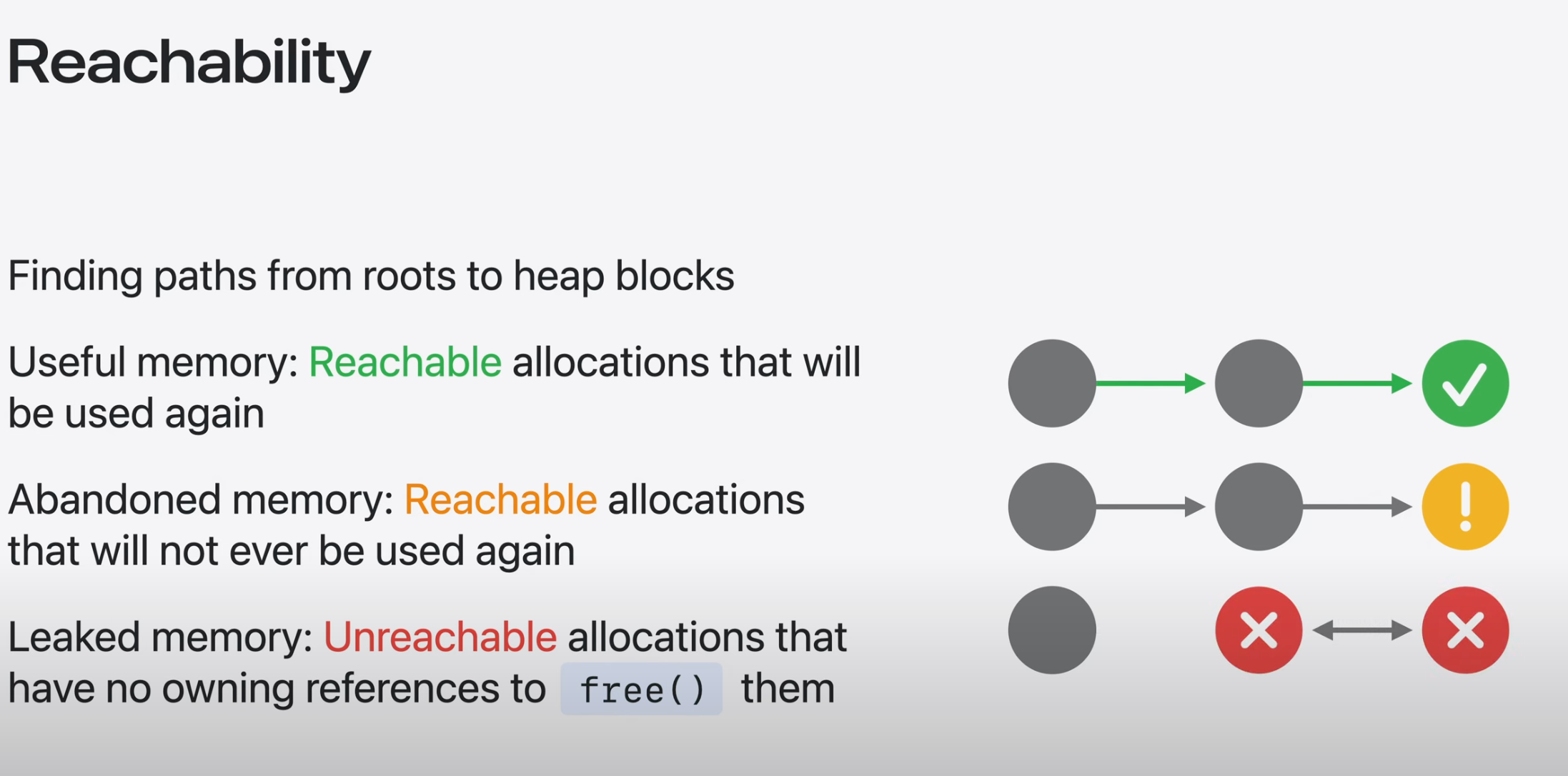 Reachability

Finding paths from roots to heap blocks

Useful memory: Reachable allocations that will be used again

Abandoned memory: Reachable allocations that will not ever be used again

Leaked memory: Unreachable allocations that have no owning references to free() them